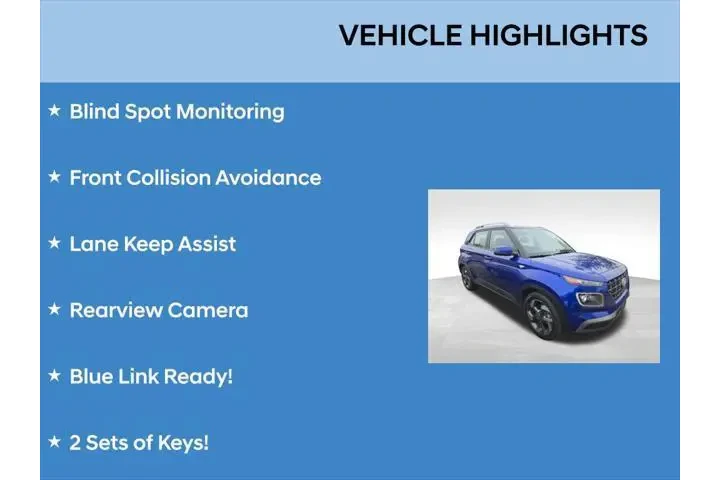 VEHICLE HIGHLIGHTS

★ Blind Spot Monitoring

★ Front Collision Avoidance

★ Lane Keep Assist

★ Rearview Camera

★ Blue Link Ready!

★ 2 Sets of Keys!